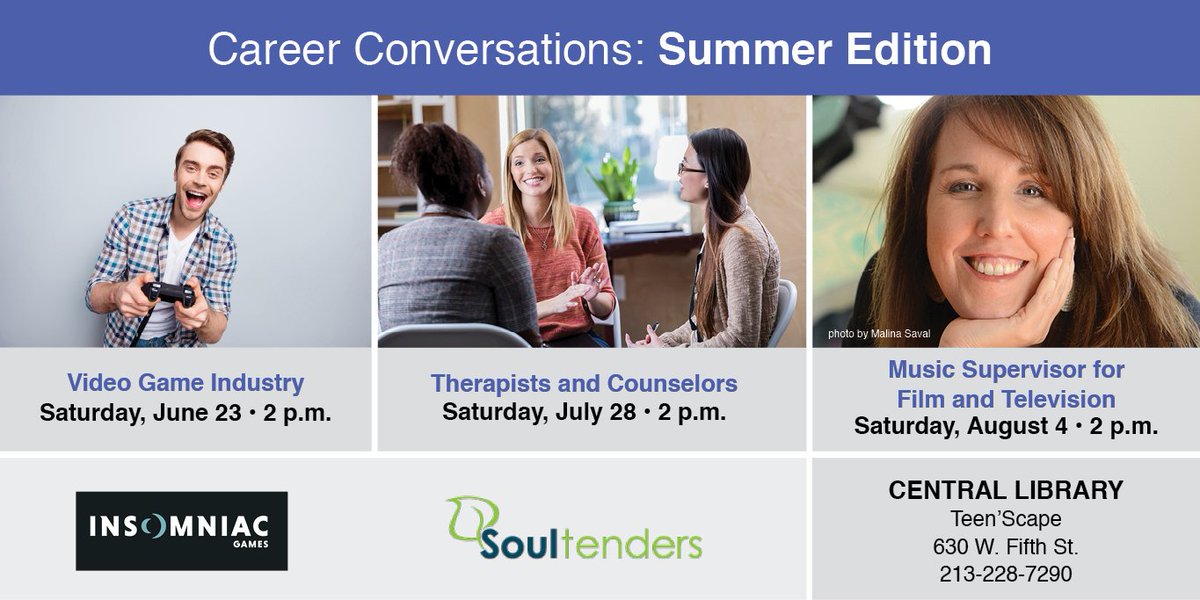 Career Conversations: Summer Edition

photo by Malina Saval

Video Game Industry
Saturday, June 23 • 2 p.m.

Therapists and Counselors
Saturday, July 28 • 2 p.m.

Music Supervisor for Film and Television
Saturday, August 4 • 2 p.m.

INSOMNIAC GAMES

Soultenders

CENTRAL LIBRARY
Teen'Scape
630 W. Fifth St.
213-228-7290